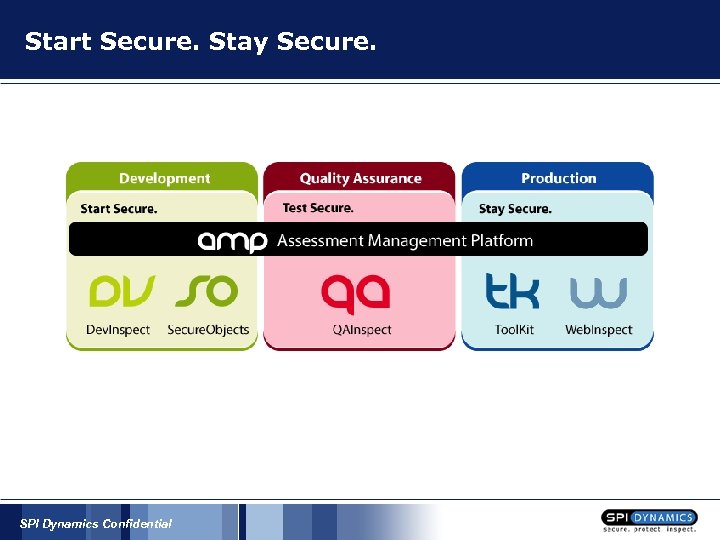 Start Secure. Stay Secure.

Development

Start Secure.

Quality Assurance

Test Secure.

Production

Stay Secure.

amp Assessment Management Platform

DV

DevInspect

SO

SecureObjects

qa

QAInspect

tk

ToolKit

w

WebInspect

SPI Dynamics Confidential

SPI DYNAMICS
secure. protect. inspect.